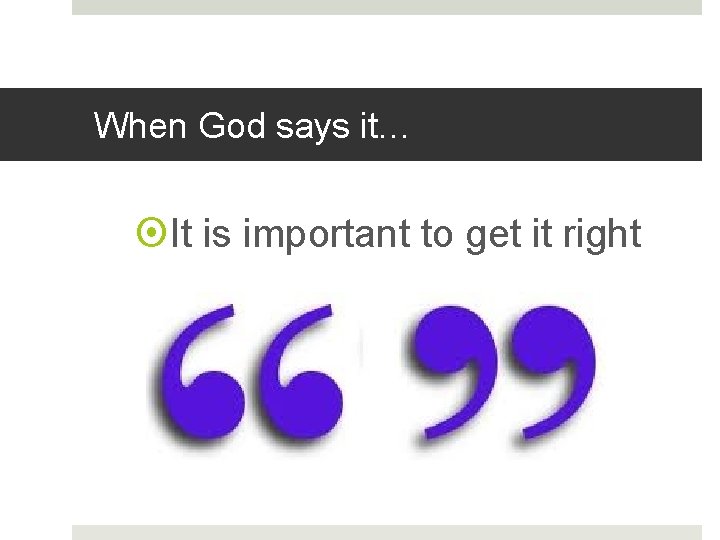 When God says it…

It is important to get it right

“ ”